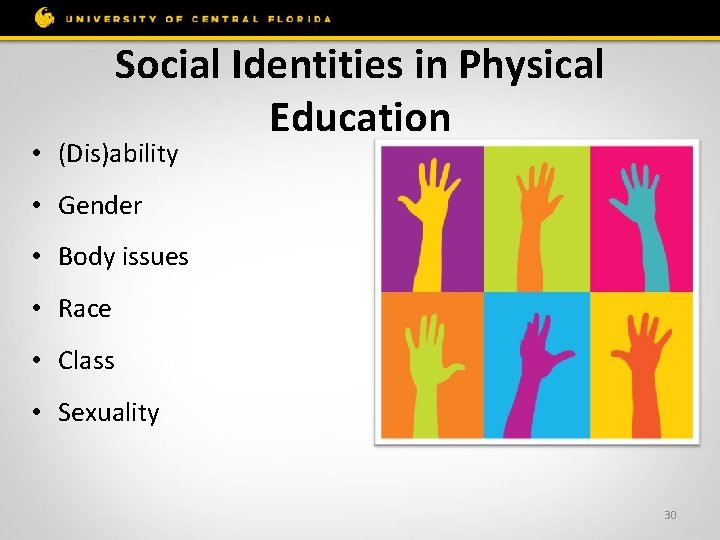 UNIVERSITY OF CENTRAL FLORIDA

Social Identities in Physical Education

• (Dis)ability
• Gender
• Body issues
• Race
• Class
• Sexuality

30